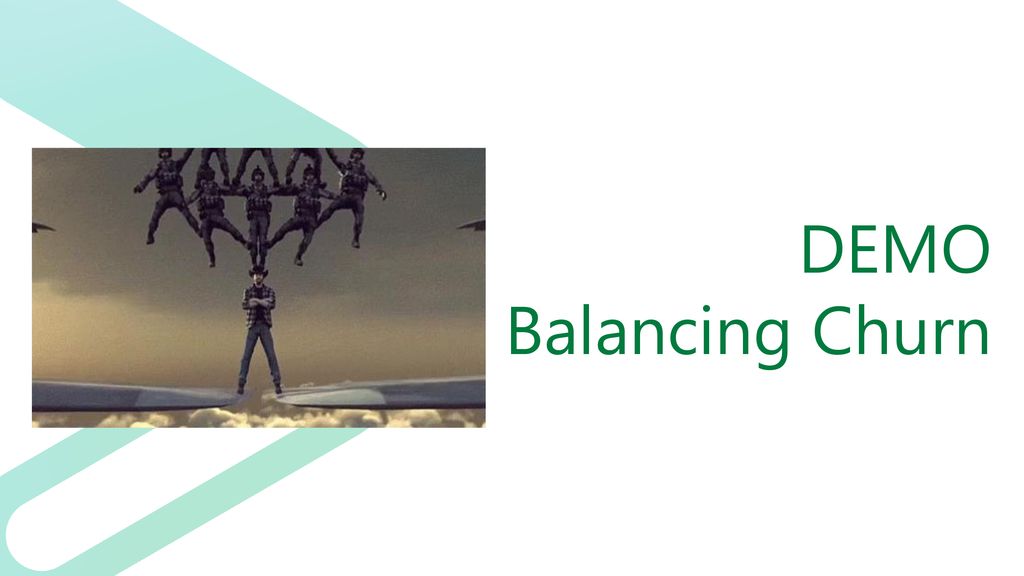 DEMO
Balancing Churn